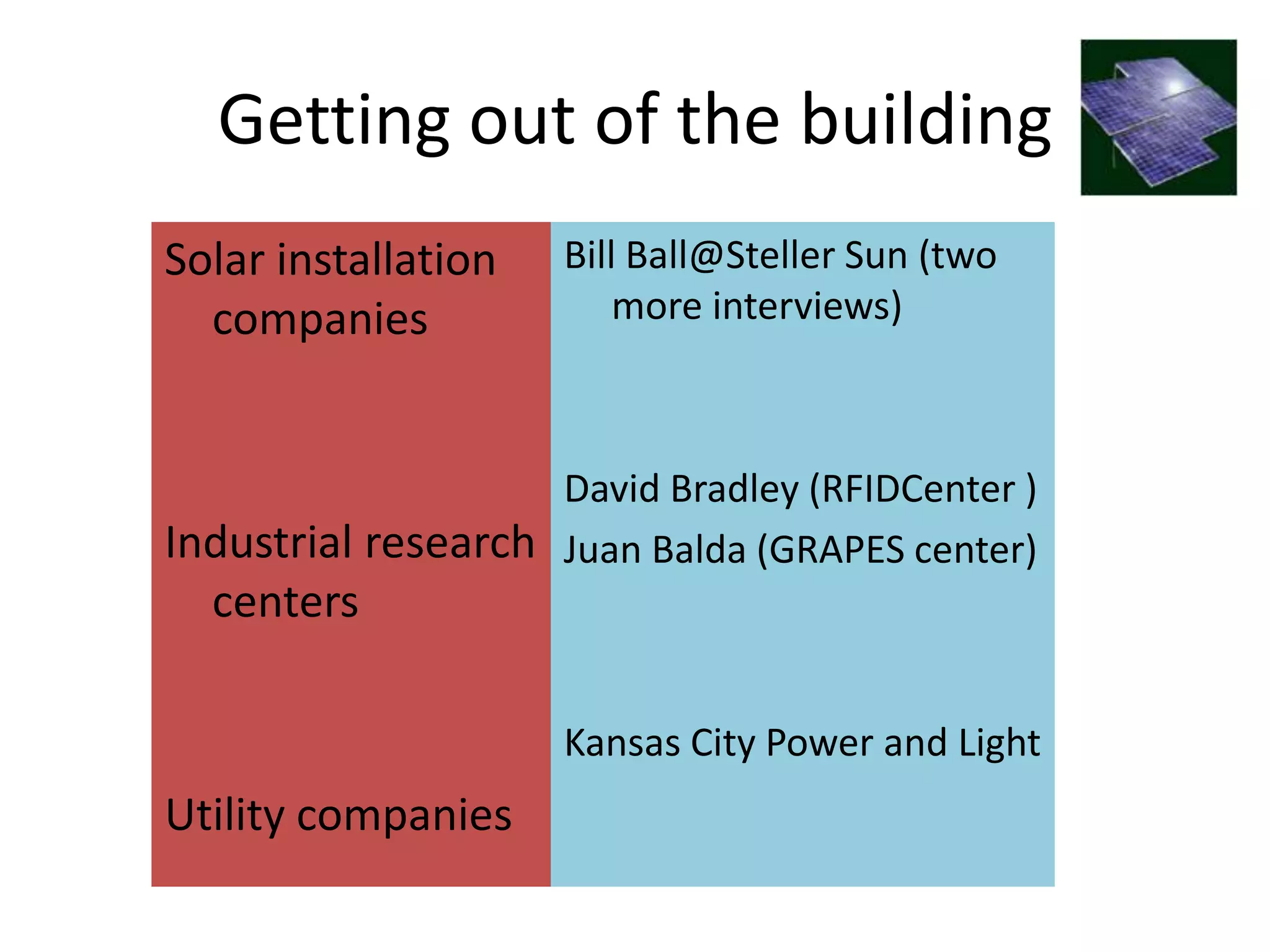 Getting out of the building

Solar installation companies

Industrial research centers

Utility companies

Bill Ball@Steller Sun (two more interviews)

David Bradley (RFIDCenter )

Juan Balda (GRAPES center)

Kansas City Power and Light